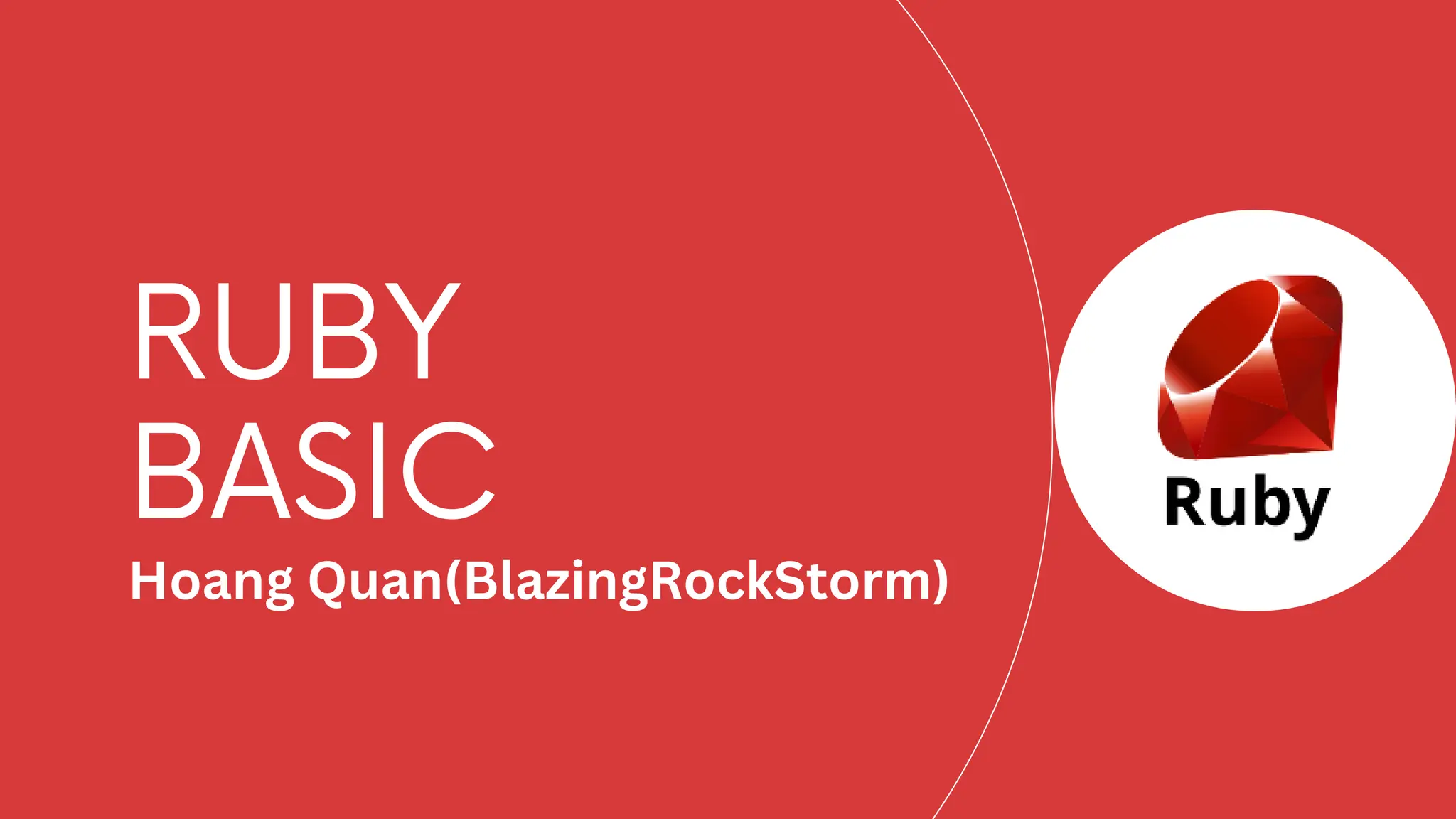 RUBY
BASIC
Hoang Quan(BlazingRockStorm)

Ruby